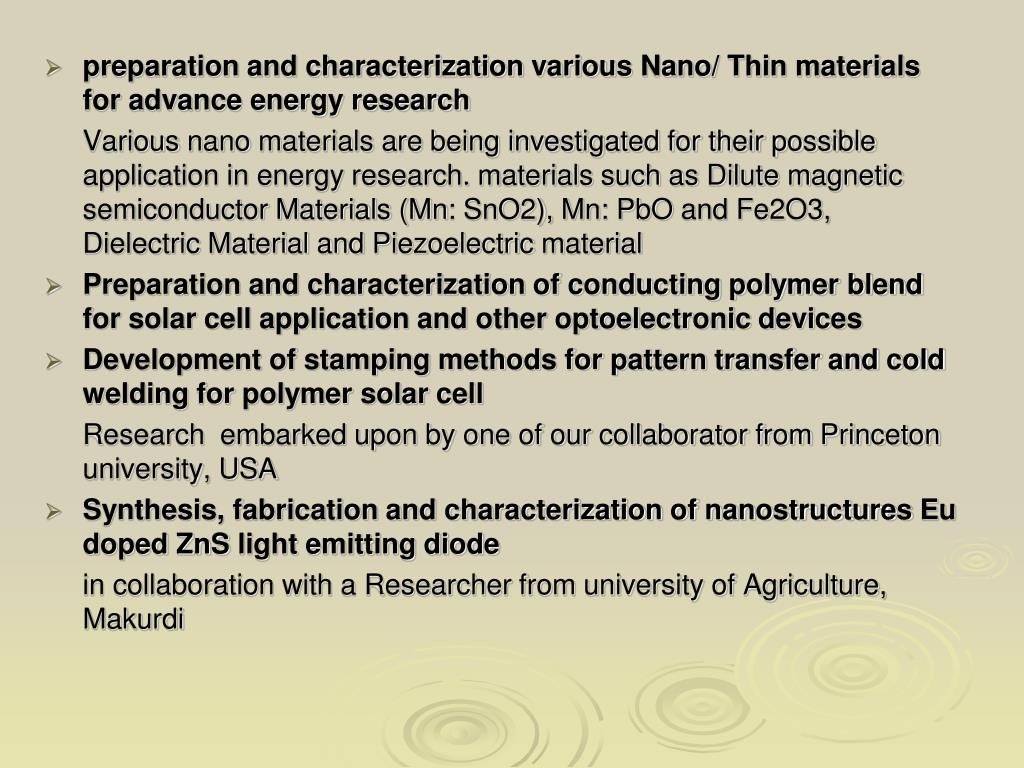 ➢ preparation and characterization various Nano/ Thin materials for advance energy research

Various nano materials are being investigated for their possible application in energy research. materials such as Dilute magnetic semiconductor Materials (Mn: SnO2), Mn: PbO and Fe2O3, Dielectric Material and Piezoelectric material

➢ Preparation and characterization of conducting polymer blend for solar cell application and other optoelectronic devices

➢ Development of stamping methods for pattern transfer and cold welding for polymer solar cell

Research embarked upon by one of our collaborator from Princeton university, USA

➢ Synthesis, fabrication and characterization of nanostructures Eu doped ZnS light emitting diode

in collaboration with a Researcher from university of Agriculture, Makurdi